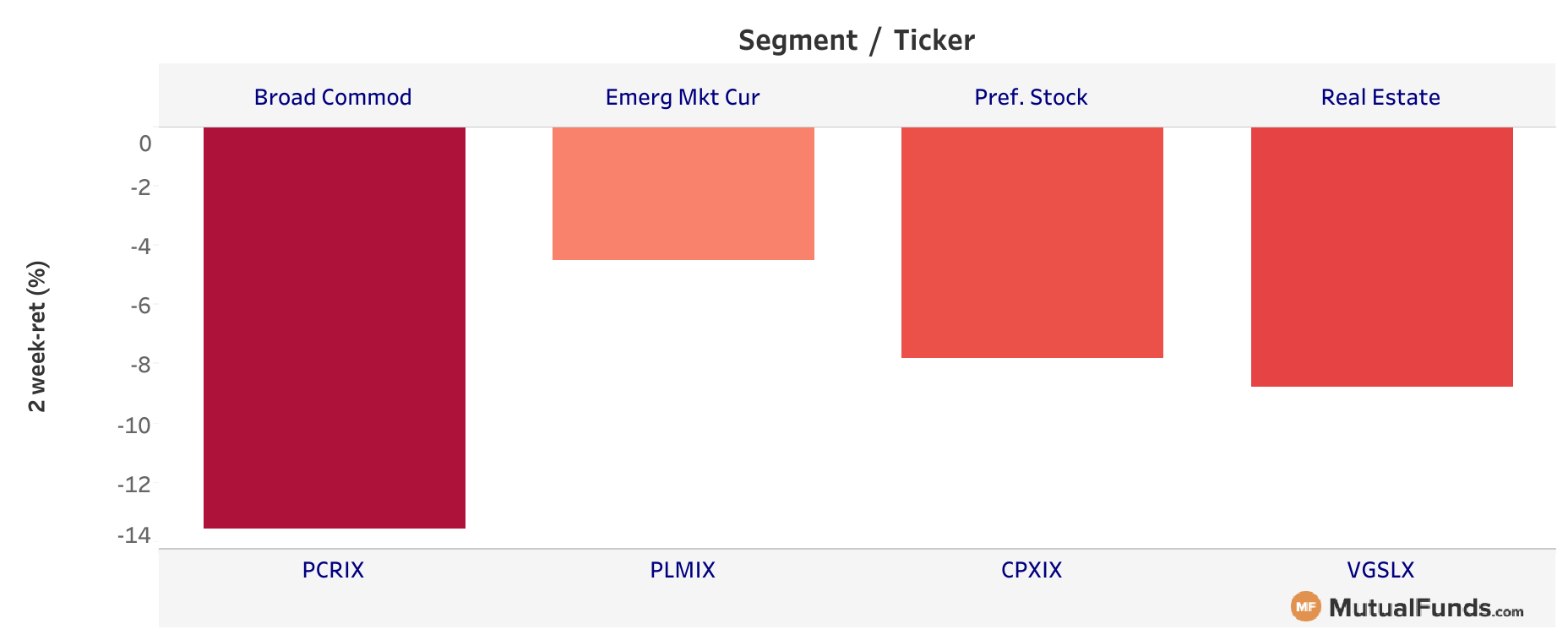 Segment / Ticker

Broad Commod
Emerg Mkt Cur
Pref. Stock
Real Estate

2 week-ret (%)

0
-2
-4
-6
-8
-10
-12
-14

PCRIX
PLMIX
CPXIX
VGSLX

MF MutualFunds.com